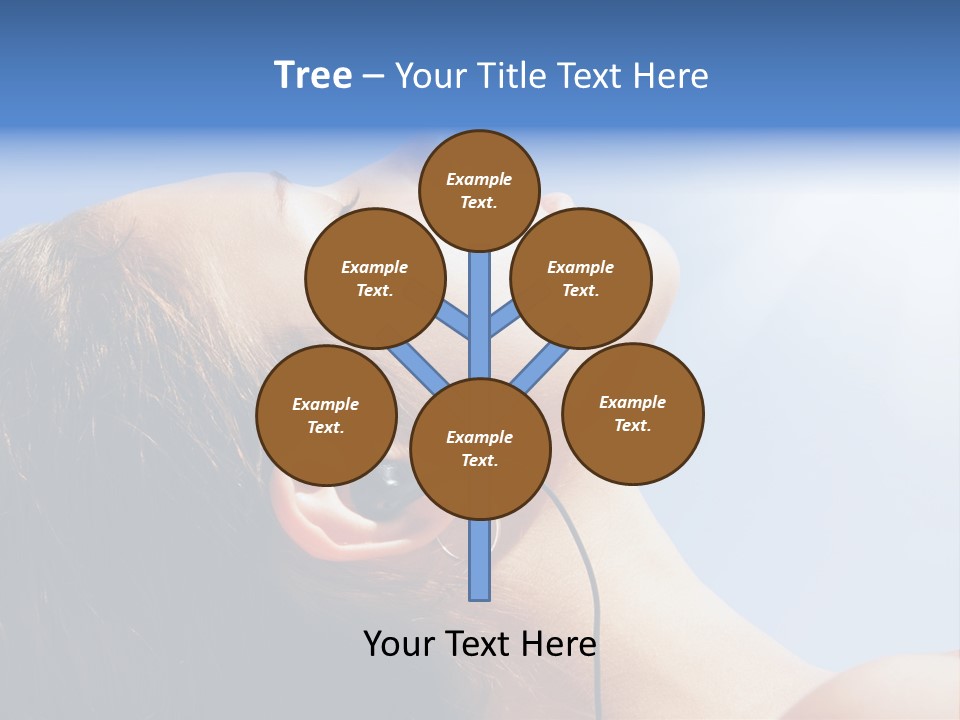 Tree – Your Title Text Here

Example Text.

Example Text.

Example Text.

Example Text.

Example Text.

Example Text.

Your Text Here